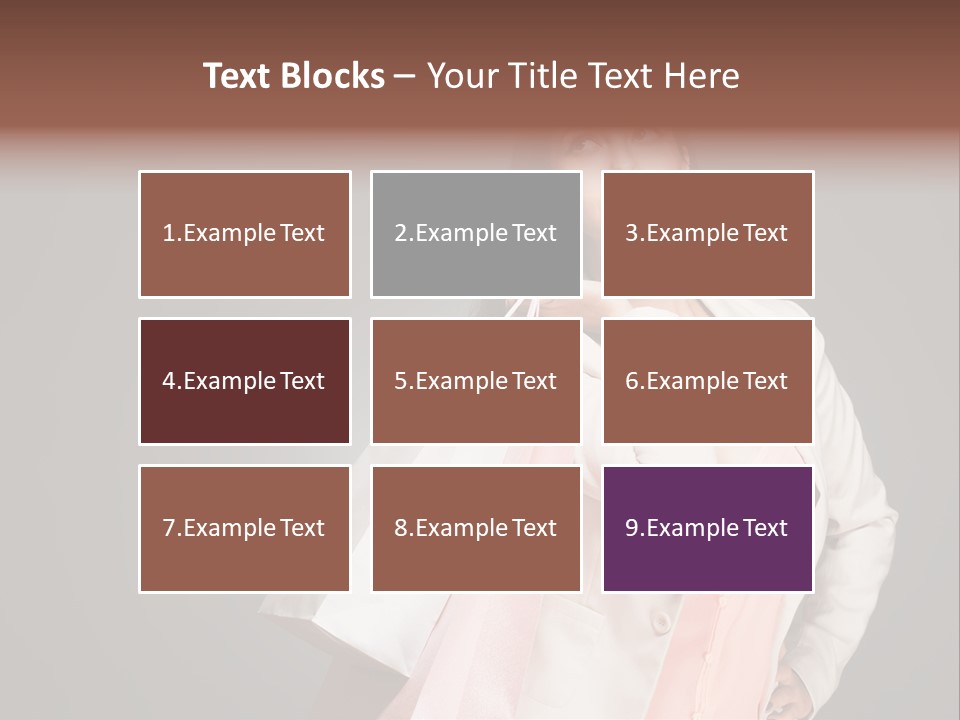 Text Blocks – Your Title Text Here

1.Example Text

2.Example Text

3.Example Text

4.Example Text

5.Example Text

6.Example Text

7.Example Text

8.Example Text

9.Example Text